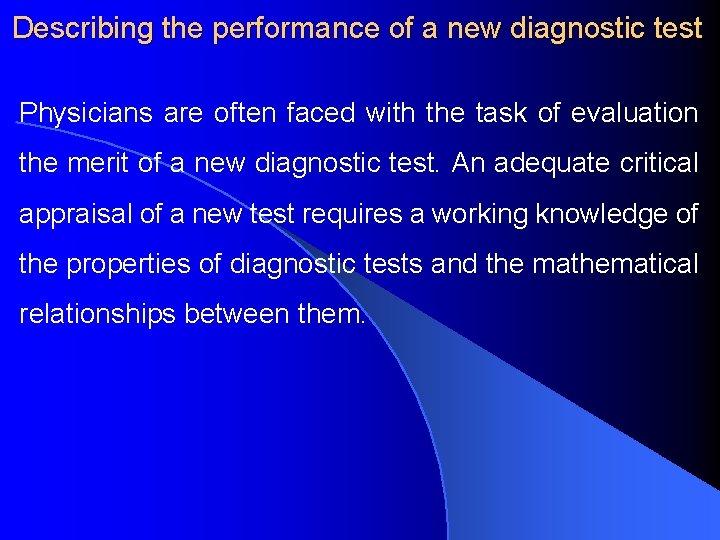 Describing the performance of a new diagnostic test

Physicians are often faced with the task of evaluation the merit of a new diagnostic test. An adequate critical appraisal of a new test requires a working knowledge of the properties of diagnostic tests and the mathematical relationships between them.